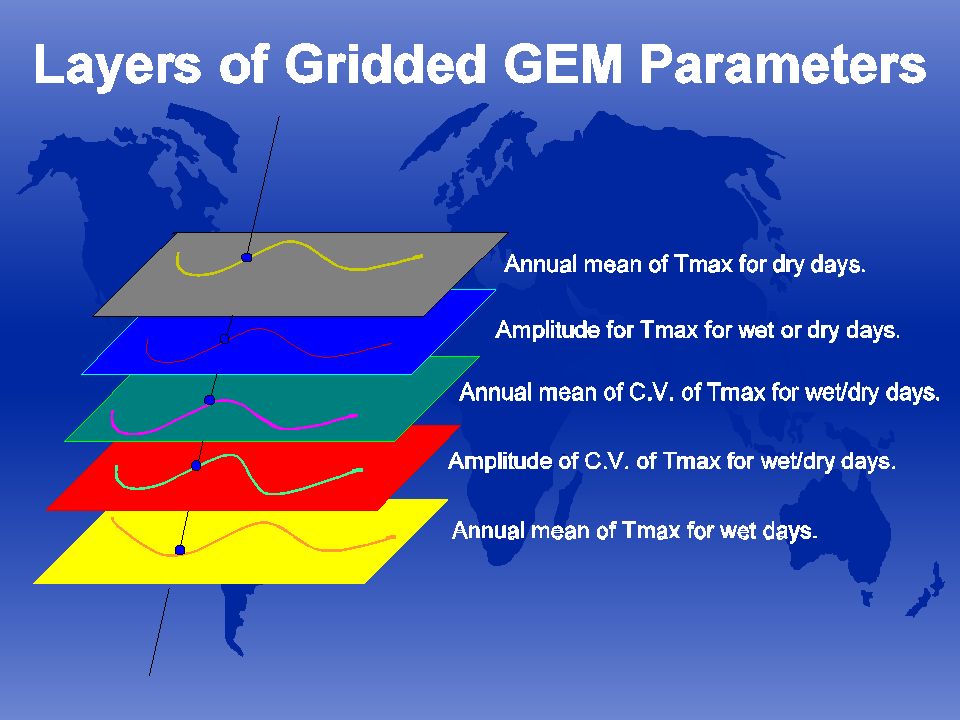 Layers of Gridded GEM Parameters

Annual mean of Tmax for dry days.

Amplitude for Tmax for wet or dry days.

Annual mean of C.V. of Tmax for wet/dry days.

Amplitude of C.V. of Tmax for wet/dry days.

Annual mean of Tmax for wet days.